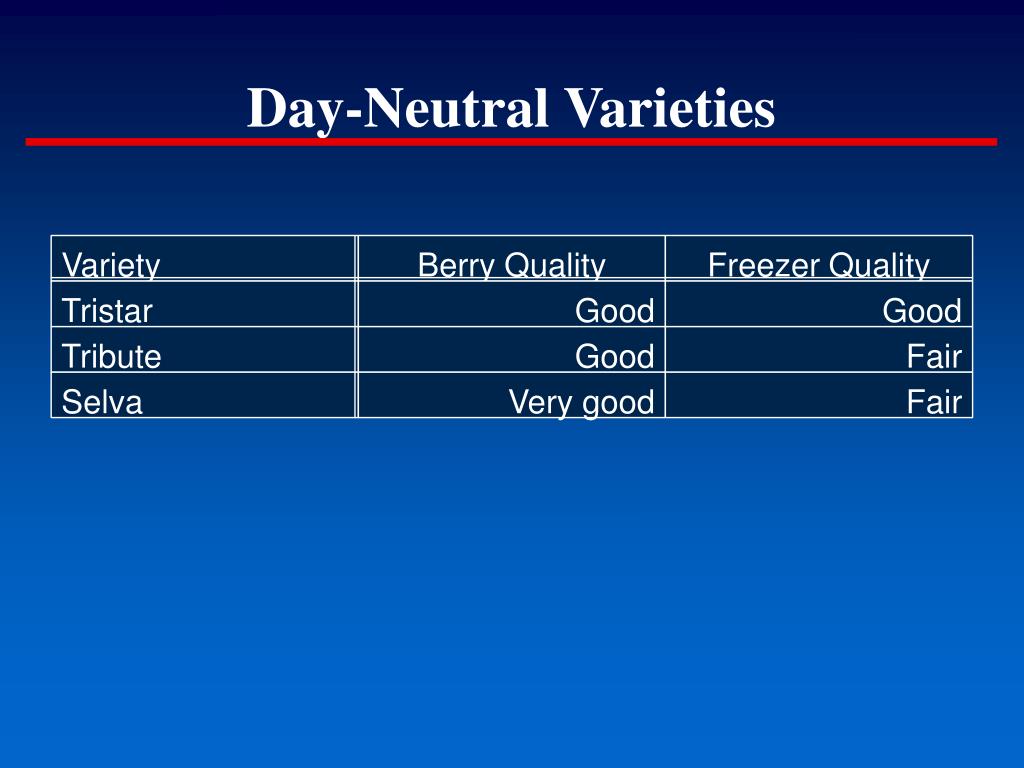 Day-Neutral Varieties

| Variety | Berry Quality | Freezer Quality |
|---|---|---|
| Tristar | Good | Good |
| Tribute | Good | Fair |
| Selva | Very good | Fair |